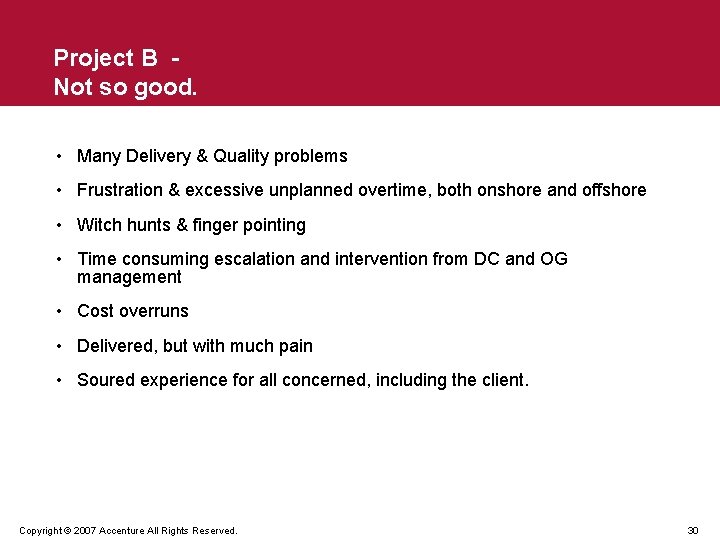 Project B -
Not so good.

• Many Delivery & Quality problems
• Frustration & excessive unplanned overtime, both onshore and offshore
• Witch hunts & finger pointing
• Time consuming escalation and intervention from DC and OG management
• Cost overruns
• Delivered, but with much pain
• Soured experience for all concerned, including the client.

Copyright © 2007 Accenture All Rights Reserved.

30